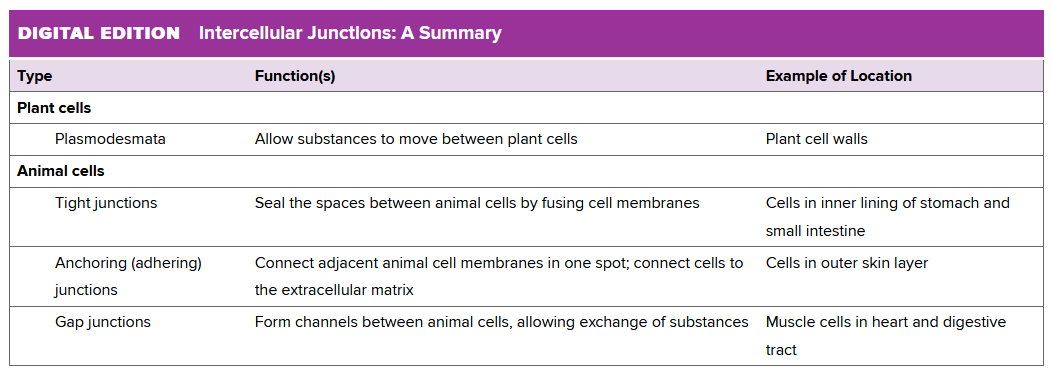 DIGITAL EDITION Intercellular Junctions: A Summary

| Type | Function(s) | Example of Location |
|---|---|---|
| Plant cells | | |
| Plasmodesmata | Allow substances to move between plant cells | Plant cell walls |
| Animal cells | | |
| Tight junctions | Seal the spaces between animal cells by fusing cell membranes | Cells in inner lining of stomach and small intestine |
| Anchoring (adhering) junctions | Connect adjacent animal cell membranes in one spot; connect cells to the extracellular matrix | Cells in outer skin layer |
| Gap junctions | Form channels between animal cells, allowing exchange of substances | Muscle cells in heart and digestive tract |